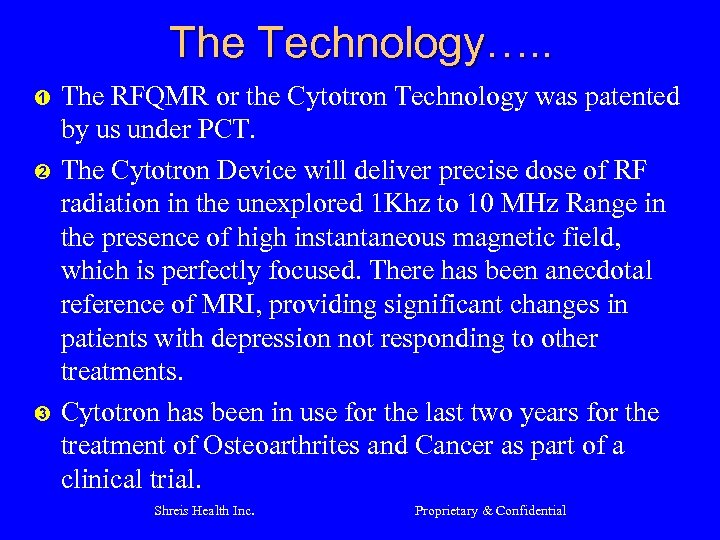 The Technology…..

❶ The RFQMR or the Cytotron Technology was patented by us under PCT.

❷ The Cytotron Device will deliver precise dose of RF radiation in the unexplored 1Khz to 10 MHz Range in the presence of high instantaneous magnetic field, which is perfectly focused. There has been anecdotal reference of MRI, providing significant changes in patients with depression not responding to other treatments.

❸ Cytotron has been in use for the last two years for the treatment of Osteoarthrites and Cancer as part of a clinical trial.

Shreis Health Inc.

Proprietary & Confidential